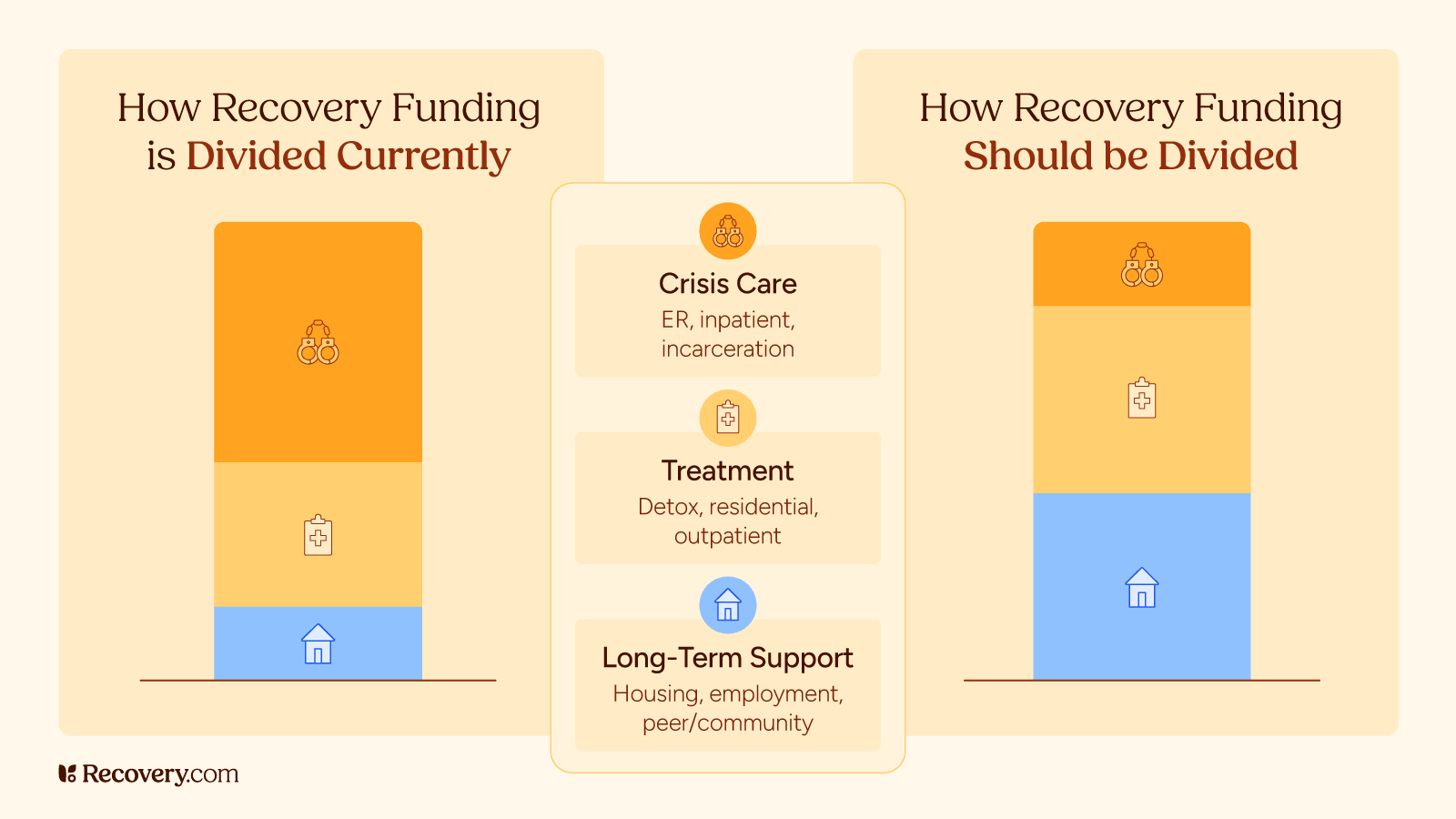 How Recovery Funding is Divided Currently

Crisis Care
ER, inpatient, incarceration

Treatment
Detox, residential, outpatient

Long-Term Support
Housing, employment, peer/community

How Recovery Funding Should be Divided

Recovery.com